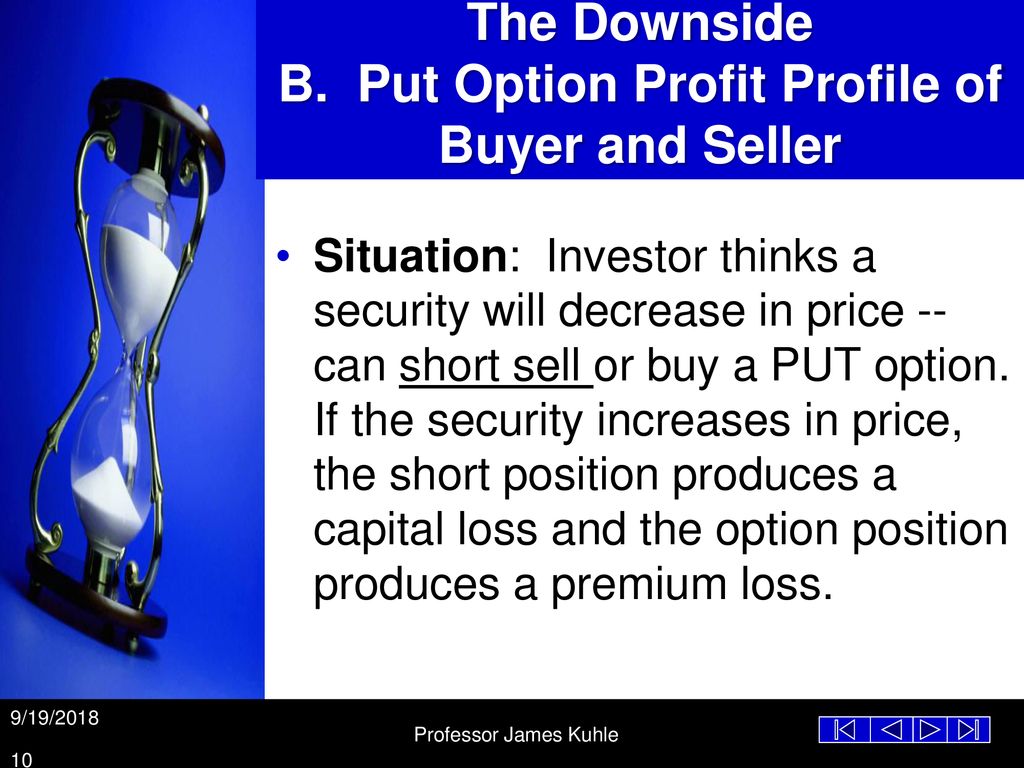 The Downside
B. Put Option Profit Profile of Buyer and Seller

• Situation: Investor thinks a security will decrease in price -- can short sell or buy a PUT option. If the security increases in price, the short position produces a capital loss and the option position produces a premium loss.

9/19/2018
10

Professor James Kuhle